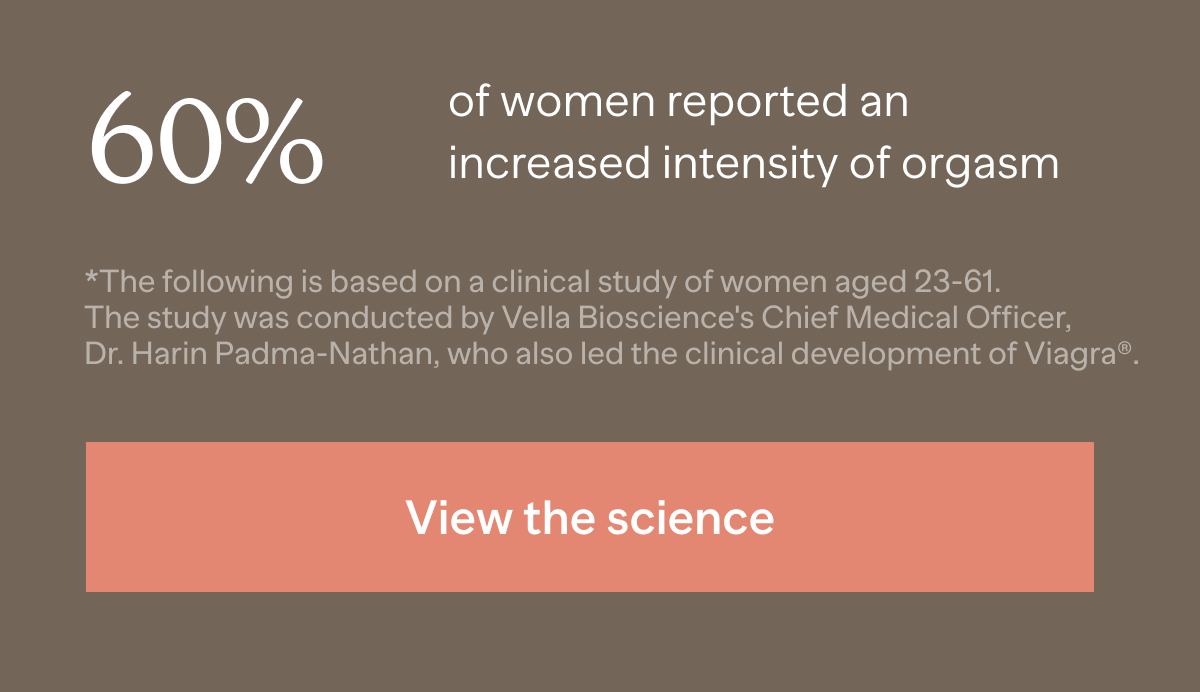 60%

of women reported an increased intensity of orgasm

*The following is based on a clinical study of women aged 23-61. The study was conducted by Vella Bioscience's Chief Medical Officer, Dr. Harin Padma-Nathan, who also led the clinical development of Viagra®.

View the science